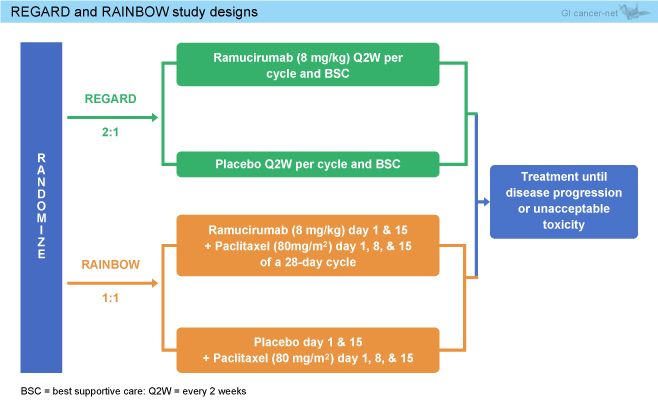 REGARD and RAINBOW study designs

GI cancer-net

RANDOMIZE

REGARD

2:1

Ramucirumab (8 mg/kg) Q2W per cycle and BSC

Placebo Q2W per cycle and BSC

RAINBOW

1:1

Ramucirumab (8 mg/kg) day 1 & 15 + Paclitaxel (80mg/m$^2$) day 1, 8, & 15 of a 28-day cycle

Placebo day 1 & 15 + Paclitaxel (80 mg/m$^2$) day 1, 8, & 15

Treatment until disease progression or unacceptable toxicity

BSC = best supportive care: Q2W = every 2 weeks